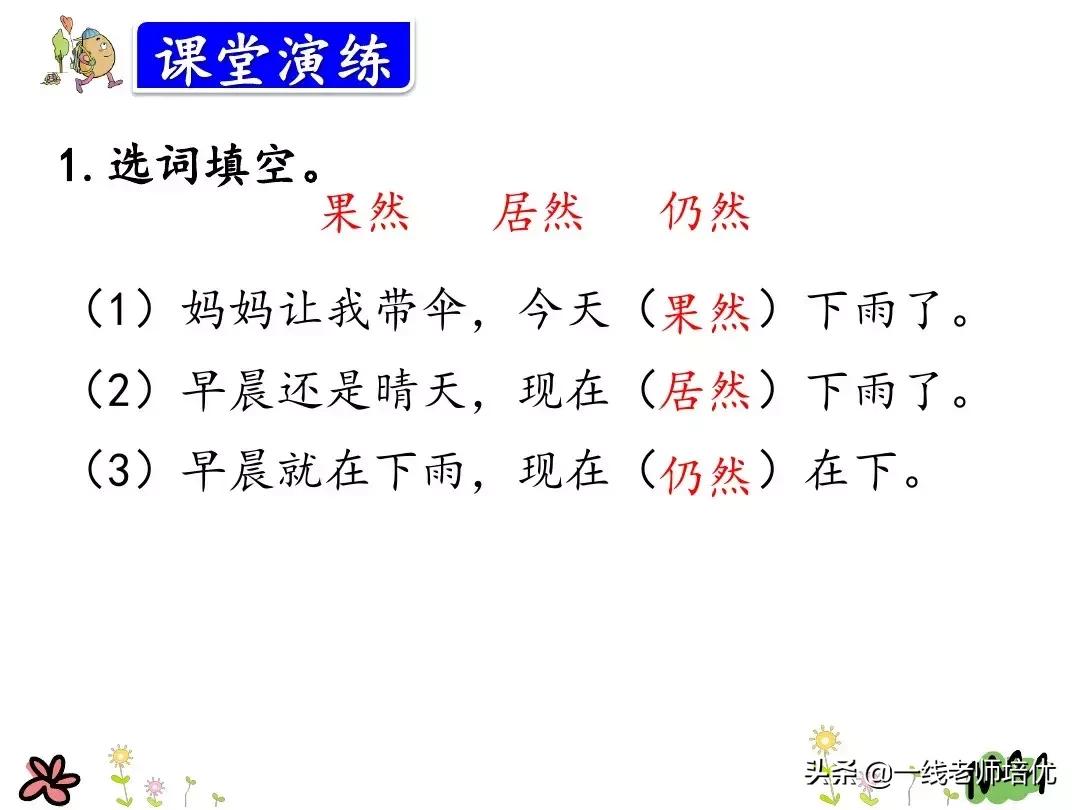 课堂演练

1. 选词填空。

果然　居然　仍然

（1）妈妈让我带伞，今天（果然）下雨了。

（2）早晨还是晴天，现在（居然）下雨了。

（3）早晨就在下雨，现在（仍然）在下。

头条 @一线老师培优